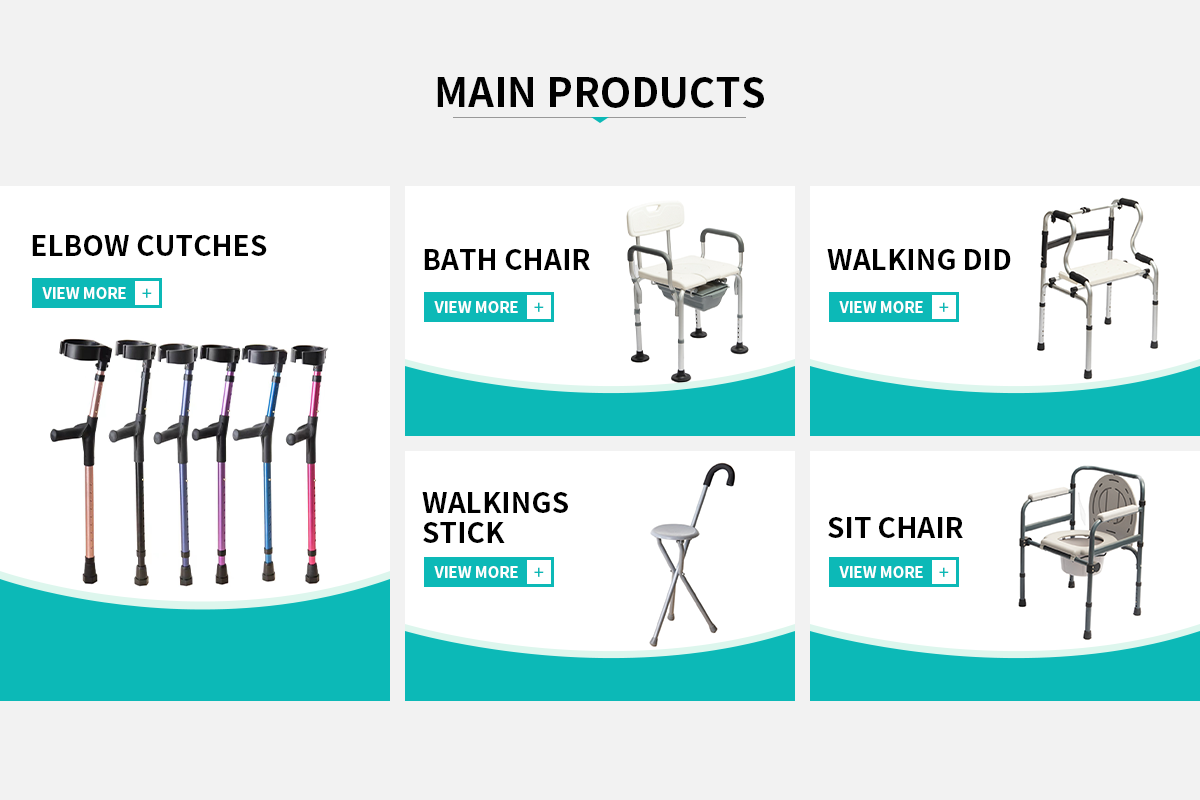 MAIN PRODUCTS

ELBOW CUTCHES

VIEW MORE +

BATH CHAIR

VIEW MORE +

WALKING DID

VIEW MORE +

WALKINGS STICK

VIEW MORE +

SIT CHAIR

VIEW MORE +